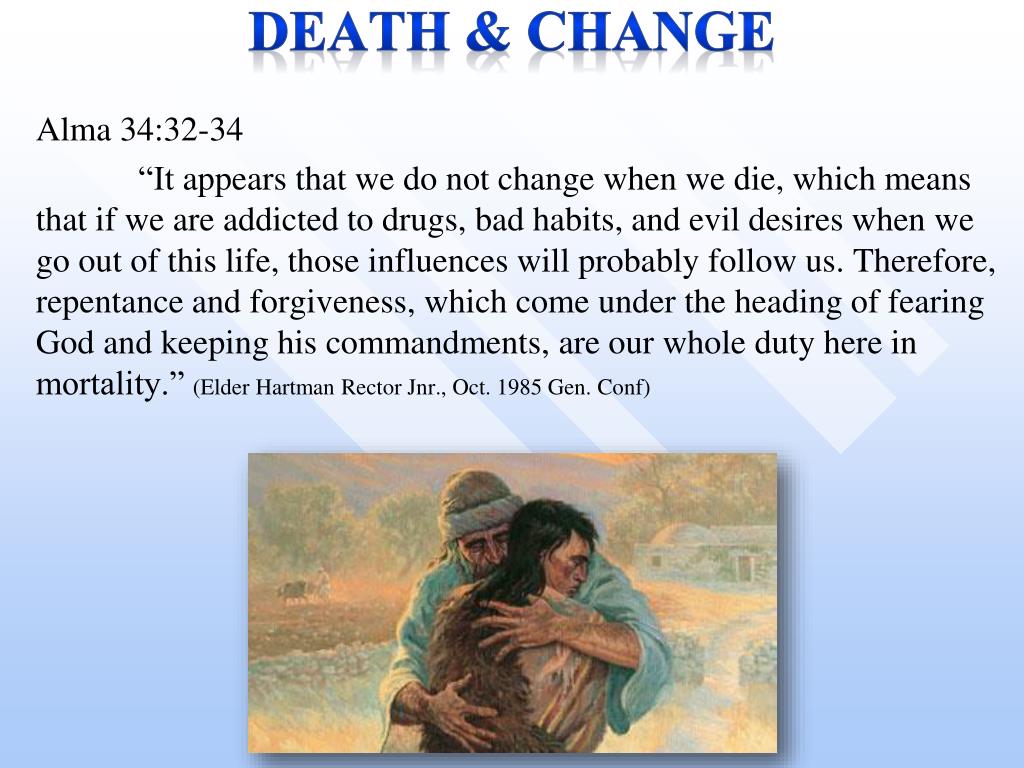 DEATH & CHANGE

Alma 34:32-34

“It appears that we do not change when we die, which means that if we are addicted to drugs, bad habits, and evil desires when we go out of this life, those influences will probably follow us. Therefore, repentance and forgiveness, which come under the heading of fearing God and keeping his commandments, are our whole duty here in mortality.” (Elder Hartman Rector Jnr., Oct. 1985 Gen. Conf)